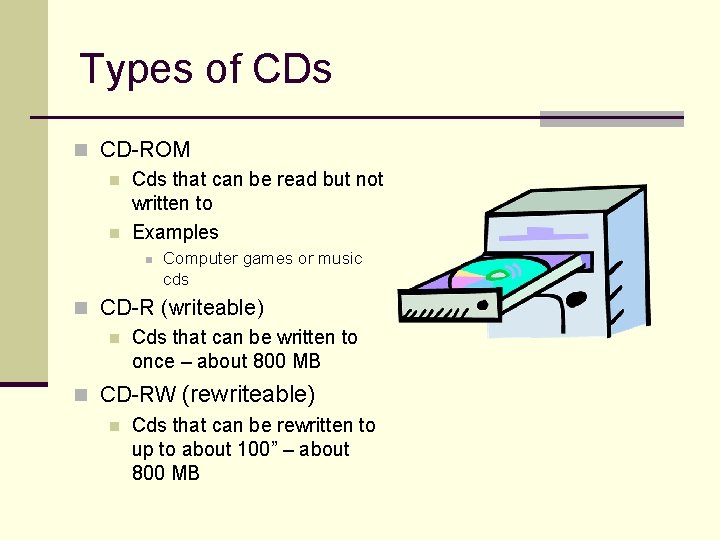 Types of CDs

CD-ROM

Cds that can be read but not written to

Examples

Computer games or music cds

CD-R (writeable)

Cds that can be written to once – about 800 MB

CD-RW (rewriteable)

Cds that can be rewritten to up to about 100” – about 800 MB